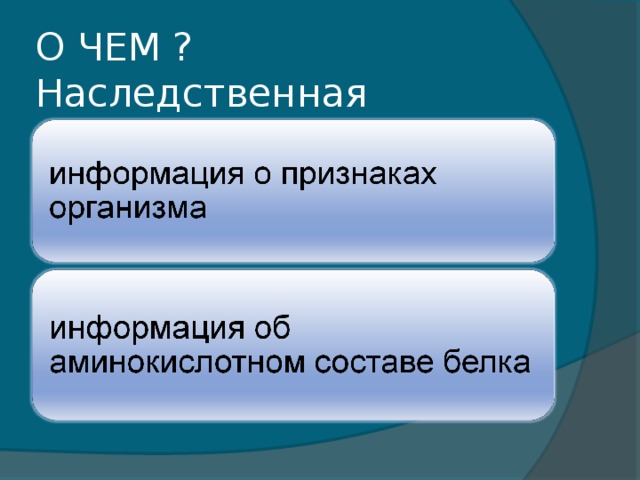 О ЧЕМ ?
Наследственная

информация о признаках организма

информация об аминокислотном составе белка